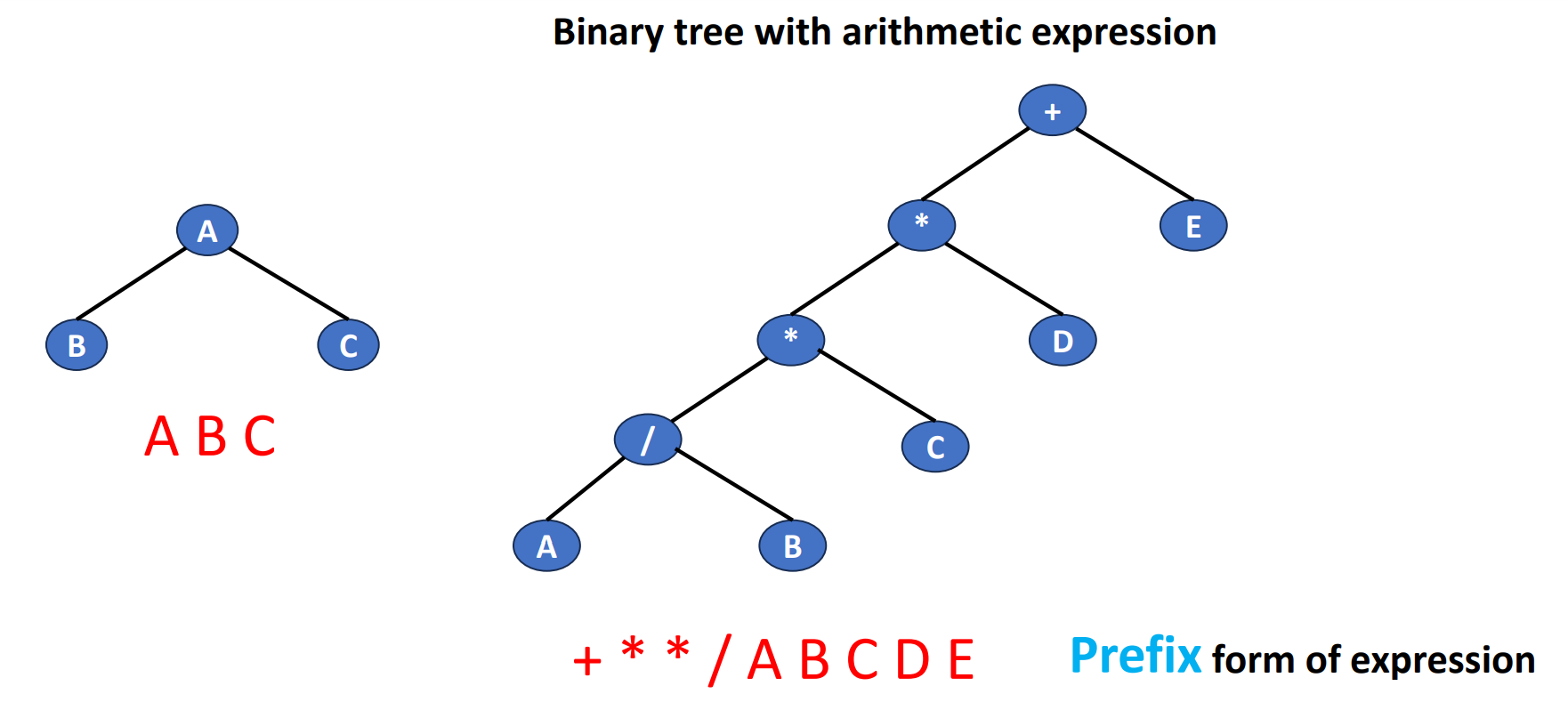 Binary tree with arithmetic expression

A

B C

A B C

+

* E

* D

/ C

A B

+ * * / A B C D E

Prefix form of expression